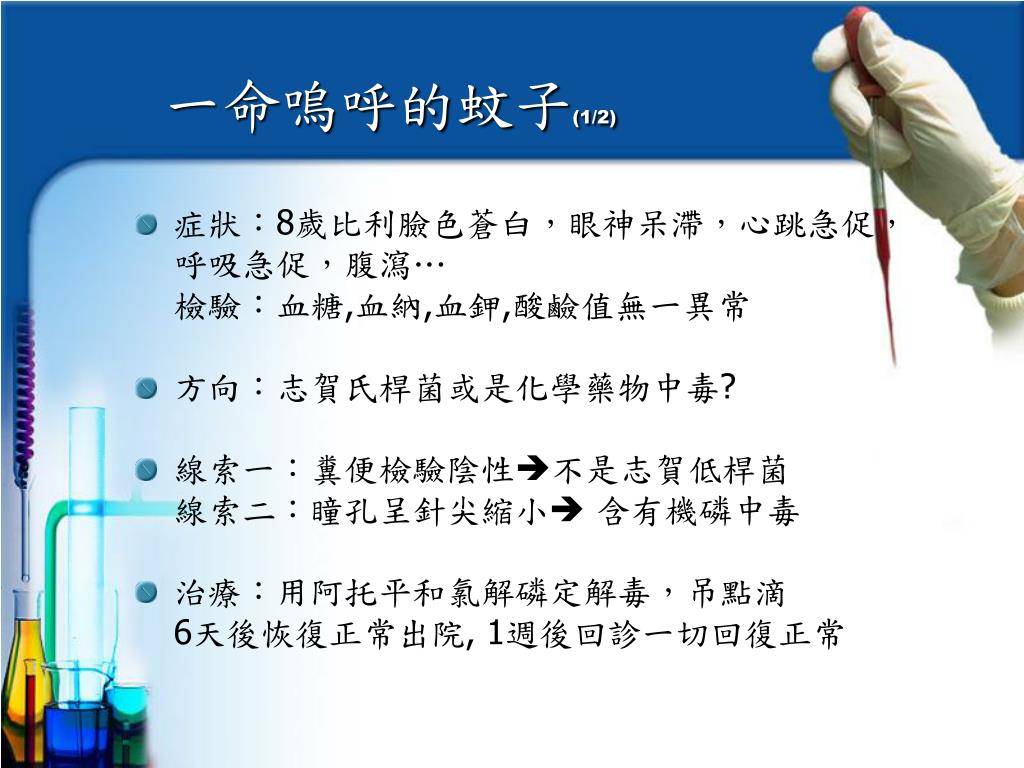 一命嗚呼的蚊子(1/2)

症狀：8歲比利臉色蒼白，眼神呆滯，心跳急促，呼吸急促，腹瀉…
檢驗：血糖,血納,血鉀,酸鹼值無一異常

方向：志賀氏桿菌或是化學藥物中毒?

線索一：糞便檢驗陰性➔不是志賀低桿菌
線索二：瞳孔呈針尖縮小➔ 含有機磷中毒

治療：用阿托平和氯解磷定解毒，吊點滴
6天後恢復正常出院, 1週後回診一切回復正常